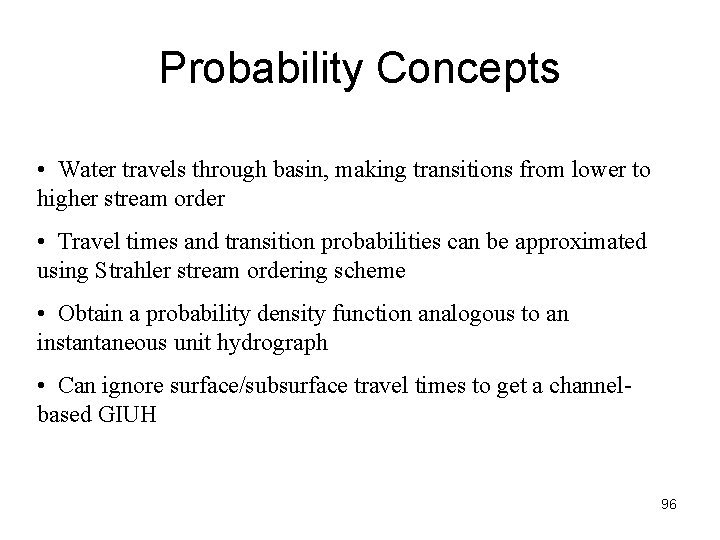 Probability Concepts

• Water travels through basin, making transitions from lower to higher stream order

• Travel times and transition probabilities can be approximated using Strahler stream ordering scheme

• Obtain a probability density function analogous to an instantaneous unit hydrograph

• Can ignore surface/subsurface travel times to get a channel-based GIUH

96